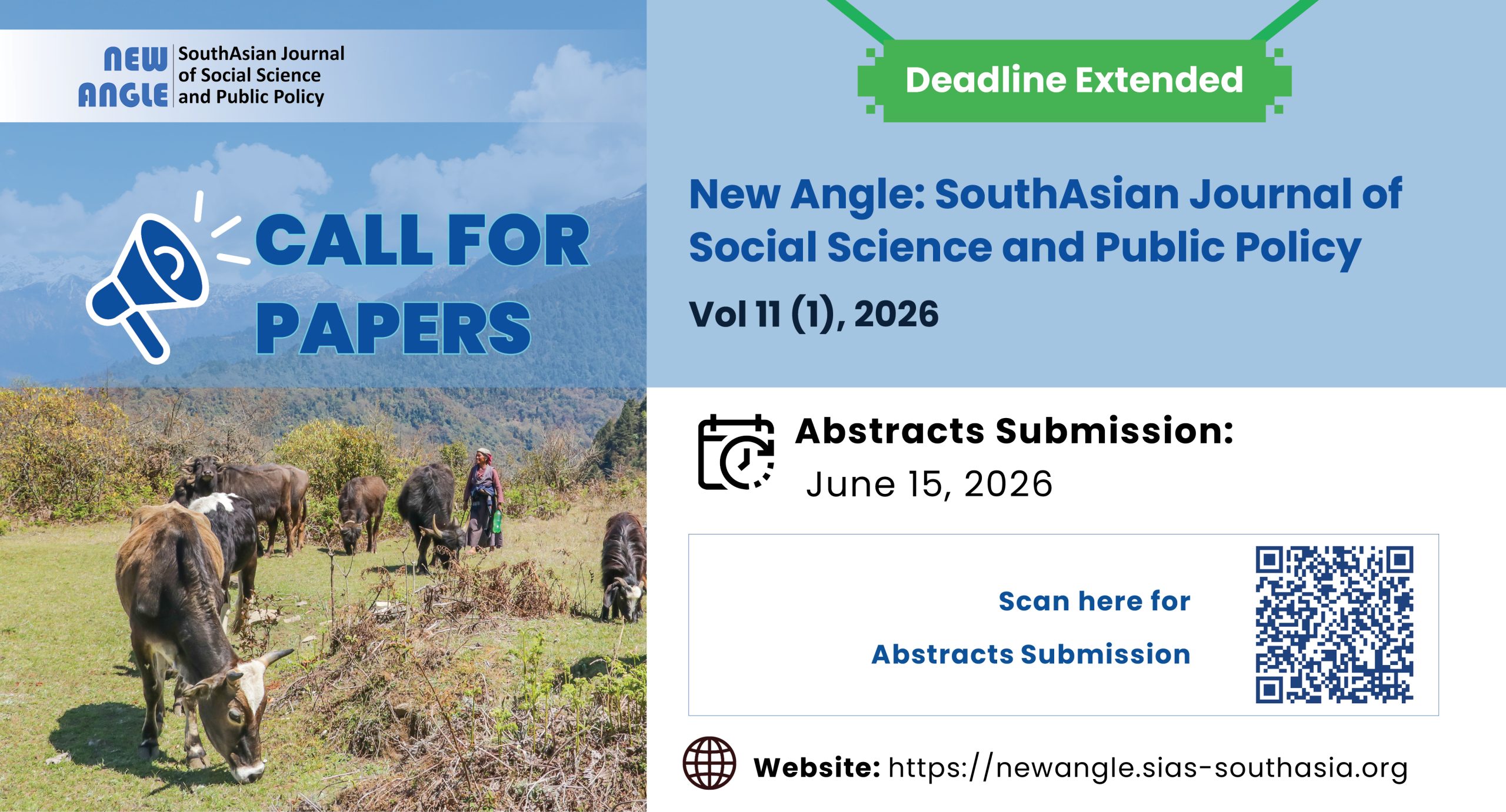 NEW ANGLE SouthAsian Journal of Social Science and Public Policy

CALL FOR PAPERS

Deadline Extended

New Angle: SouthAsian Journal of Social Science and Public Policy

Vol 11 (1), 2026

Abstracts Submission:
June 15, 2026

Scan here for
Abstracts Submission

Website: https://newangle.sias-southasia.org